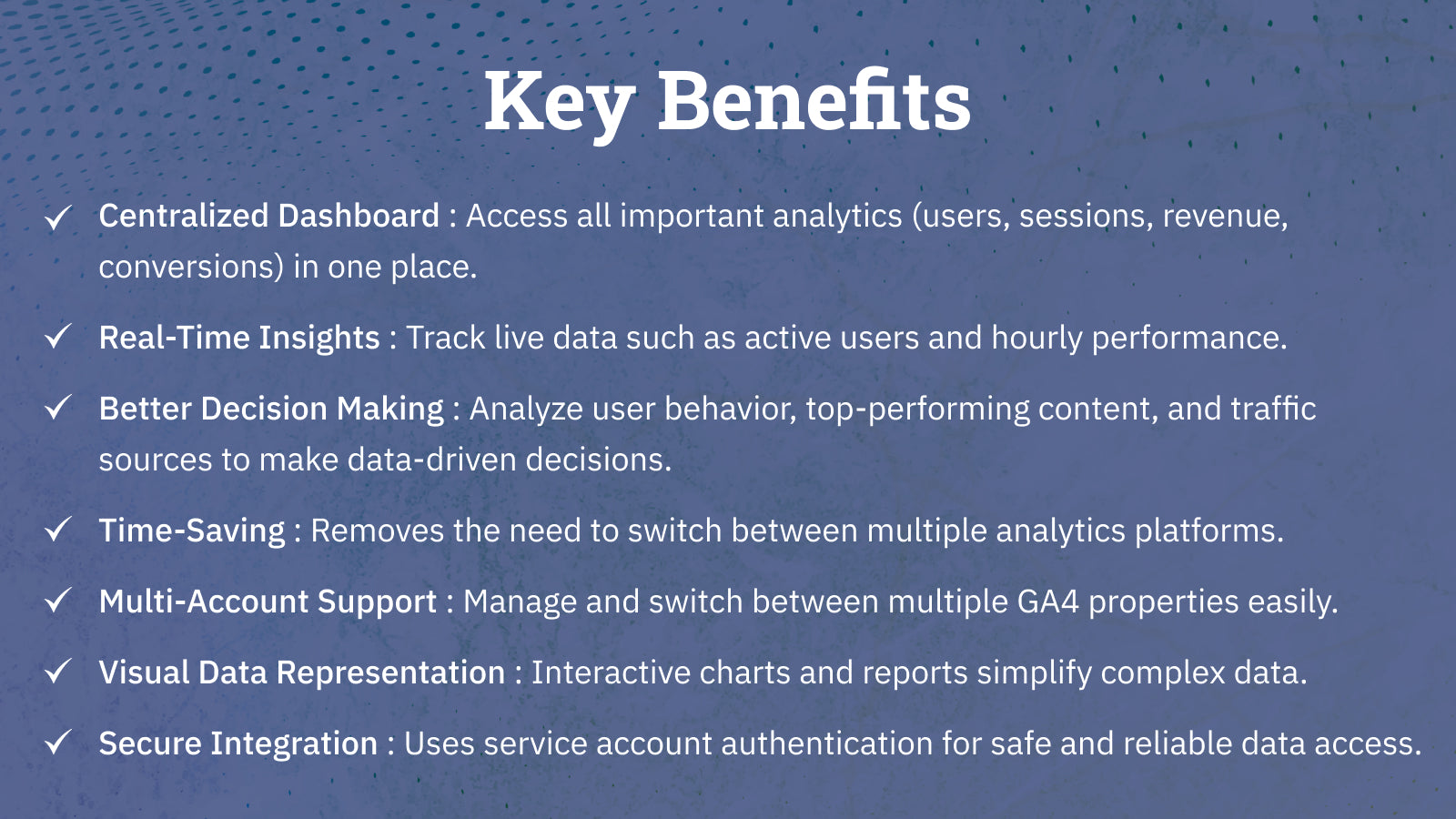 Key Benefits

✓ Centralized Dashboard : Access all important analytics (users, sessions, revenue, conversions) in one place.

✓ Real-Time Insights : Track live data such as active users and hourly performance.

✓ Better Decision Making : Analyze user behavior, top-performing content, and traffic sources to make data-driven decisions.

✓ Time-Saving : Removes the need to switch between multiple analytics platforms.

✓ Multi-Account Support : Manage and switch between multiple GA4 properties easily.

✓ Visual Data Representation : Interactive charts and reports simplify complex data.

✓ Secure Integration : Uses service account authentication for safe and reliable data access.